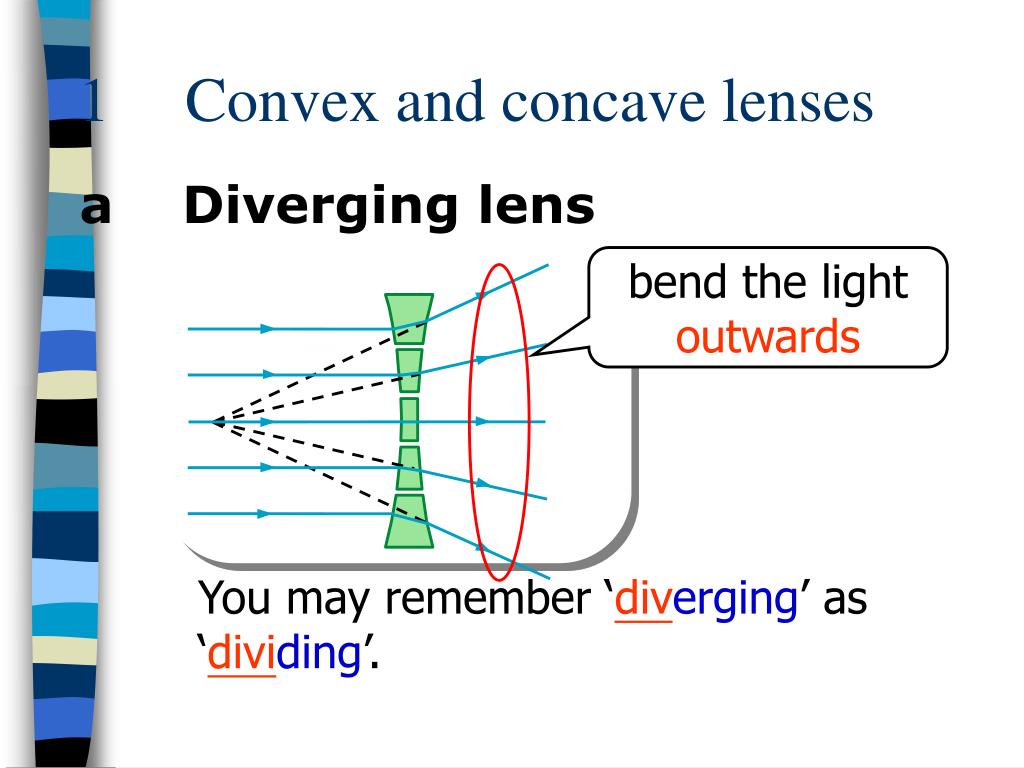 1 Convex and concave lenses

a Diverging lens

bend the light outwards

You may remember ‘diverging’ as ‘dividing’.